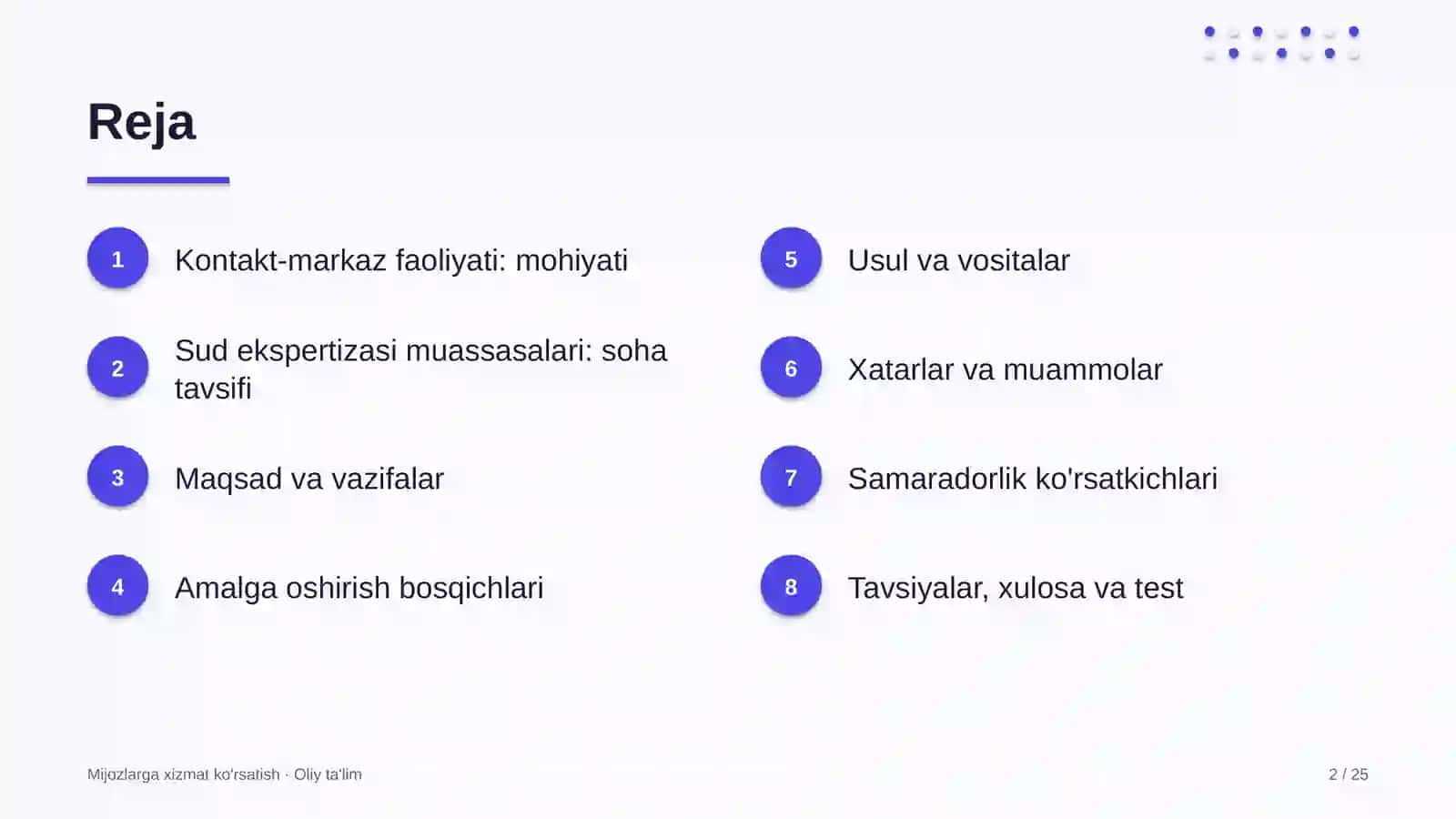 Reja

1 Kontakt-markaz faoliyati: mohiyati

2 Sud ekspertizasi muassasalari: soha tavsifi

3 Maqsad va vazifalar

4 Amalga oshirish bosqichlari

5 Usul va vositalar

6 Xatarlar va muammolar

7 Samaradorlik ko'rsatkichlari

8 Tavsiyalar, xulosa va test

Mijozlarga xizmat ko'rsatish · Oliy ta'lim

2 / 25